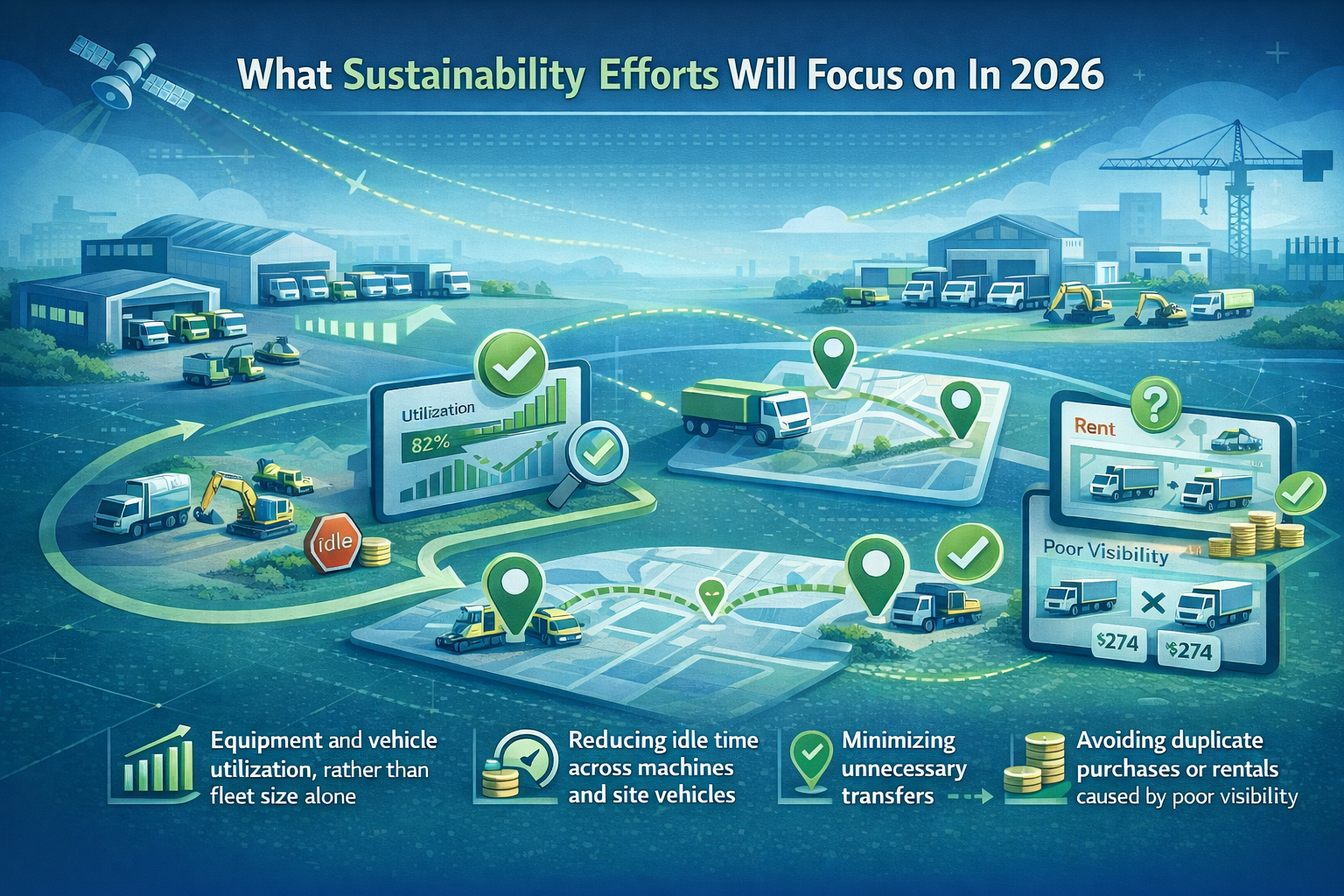 What Sustainability Efforts Will Focus on In 2026

Utilization

82%

idle

Rent

Poor Visibility

$274

$274

Equipment and vehicle utilization, rather than fleet size alone

Reducing idle time across machines and site vehicles

Minimizing unnecessary transfers

Avoiding duplicate purchases or rentals caused by poor visibility